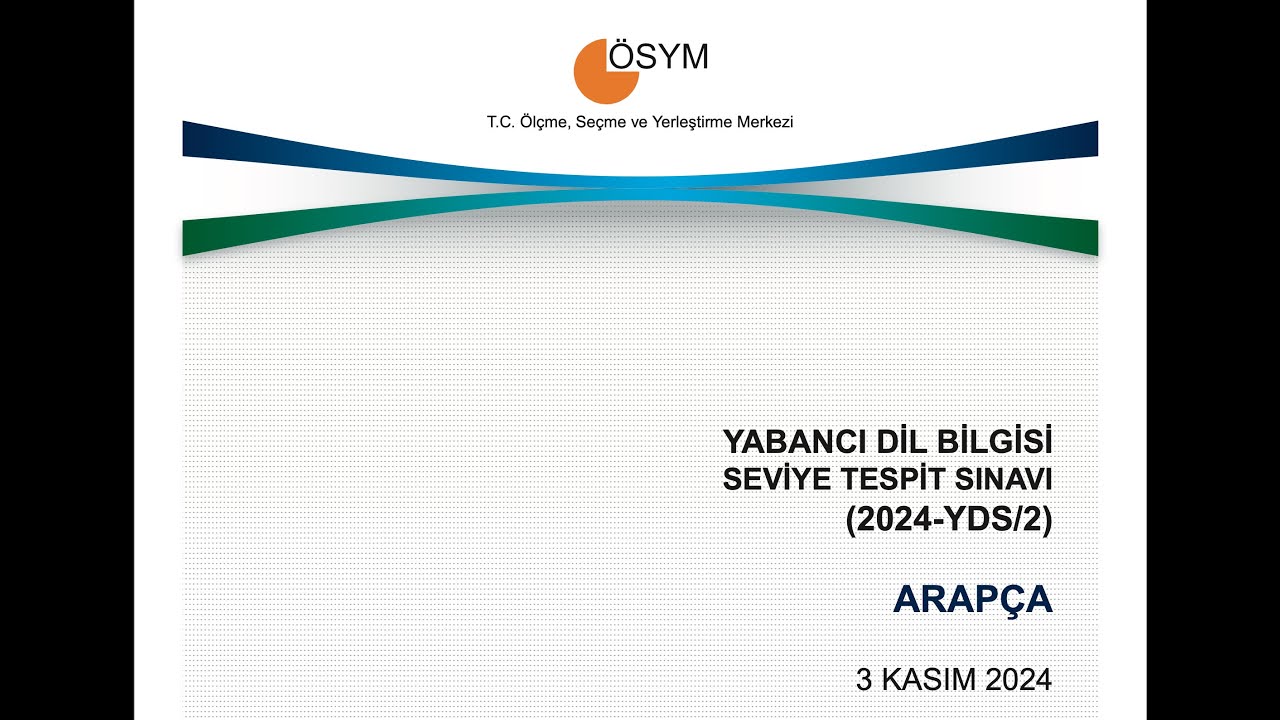 ÖSYM

T.C. Ölçme, Seçme ve Yerleştirme Merkezi

YABANCI DİL BİLGİSİ
SEVİYE TESPİT SINAVI
(2024-YDS/2)

ARAPÇA

3 KASIM 2024